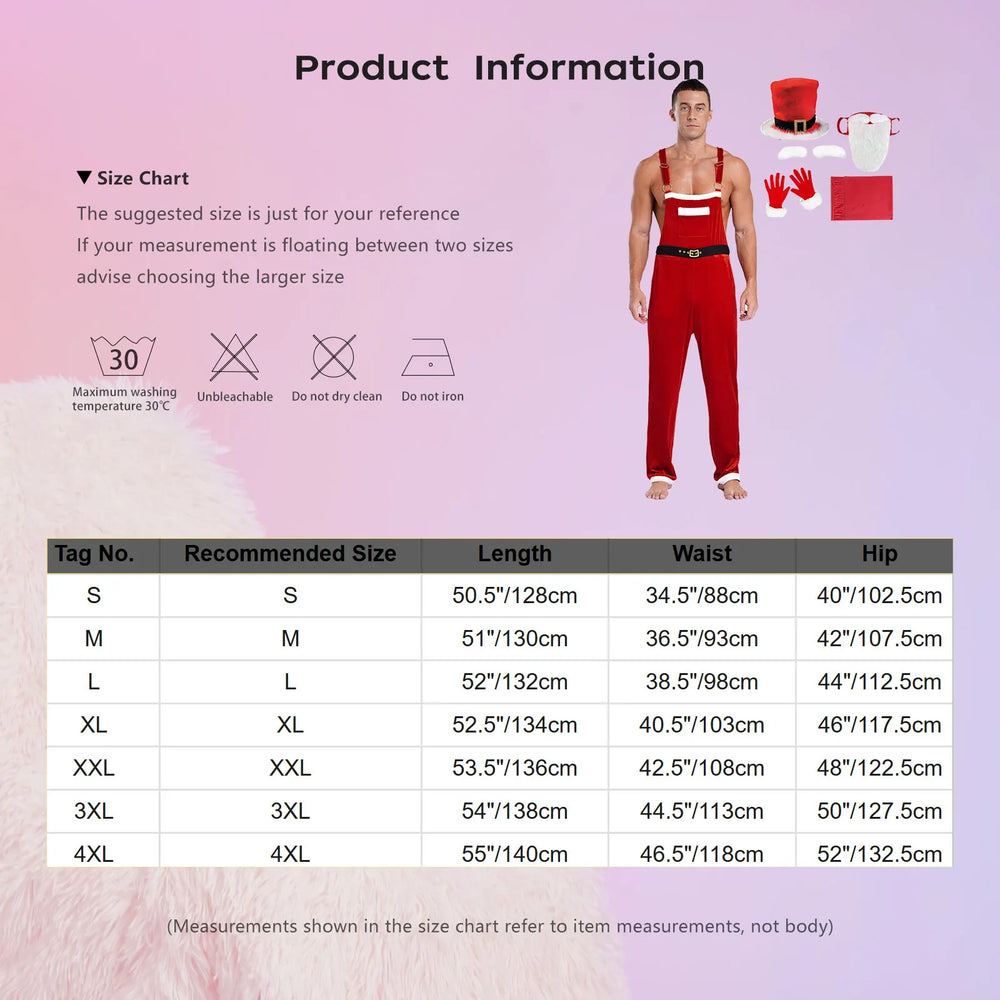 Product Information

▼ Size Chart

The suggested size is just for your reference
If your measurement is floating between two sizes
advise choosing the larger size

30
Maximum washing temperature 30℃

Unbleachable

Do not dry clean

Do not iron

| Tag No. | Recommended Size | Length | Waist | Hip |
|---|---|---|---|---|
| S | S | 50.5"/128cm | 34.5"/88cm | 40"/102.5cm |
| M | M | 51"/130cm | 36.5"/93cm | 42"/107.5cm |
| L | L | 52"/132cm | 38.5"/98cm | 44"/112.5cm |
| XL | XL | 52.5"/134cm | 40.5"/103cm | 46"/117.5cm |
| XXL | XXL | 53.5"/136cm | 42.5"/108cm | 48"/122.5cm |
| 3XL | 3XL | 54"/138cm | 44.5"/113cm | 50"/127.5cm |
| 4XL | 4XL | 55"/140cm | 46.5"/118cm | 52"/132.5cm |

(Measurements shown in the size chart refer to item measurements, not body)